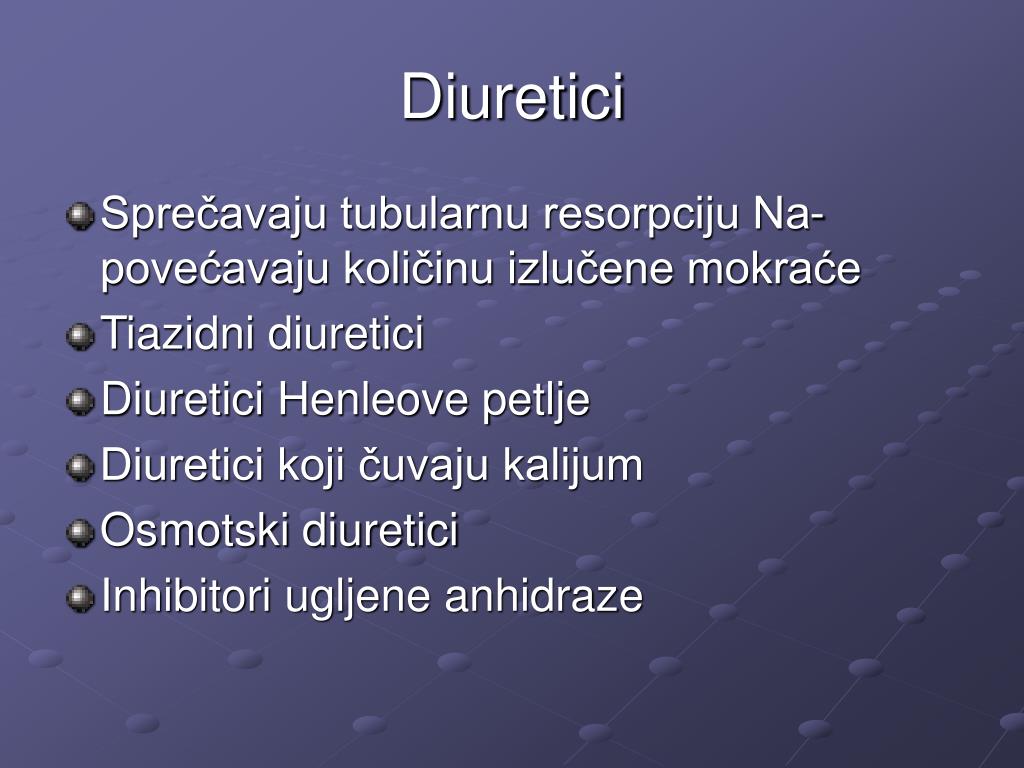 Diuretici

Sprečavaju tubularnu resorpciju Na-povećavaju količinu izlučene mokraće

Tiazidni diuretici

Diuretici Henleove petlje

Diuretici koji čuvaju kalijum

Osmotski diuretici

Inhibitori ugljene anhidraze